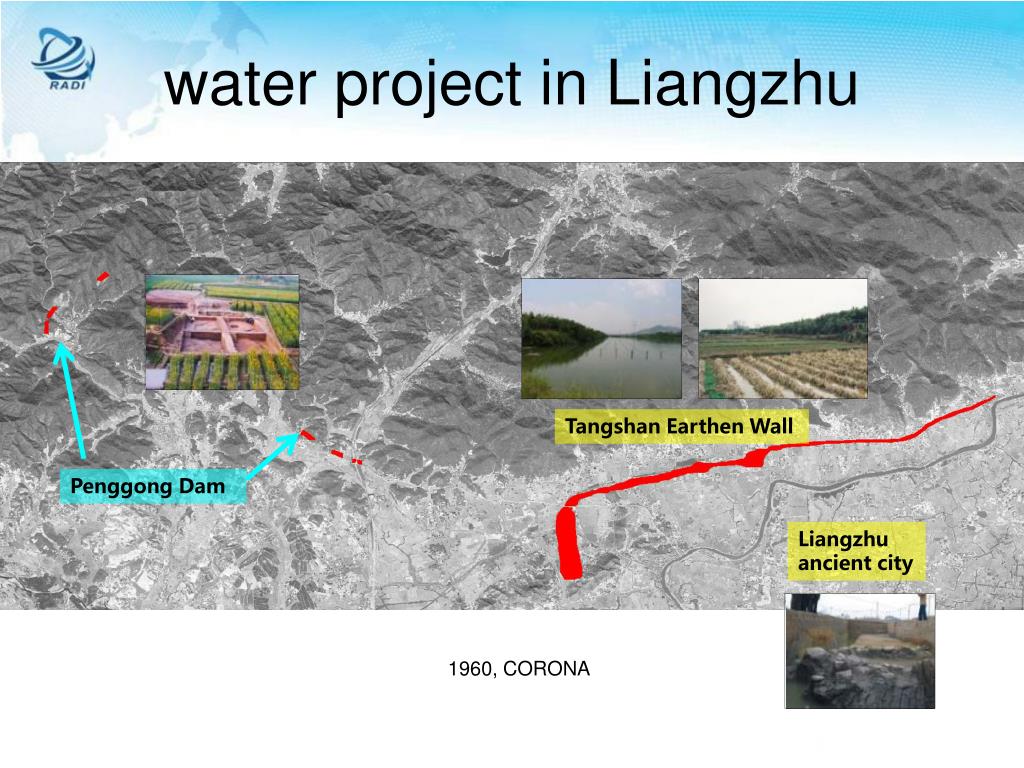 RADI

water project in Liangzhu

Tangshan Earthen Wall

Penggong Dam

Liangzhu ancient city

1960, CORONA